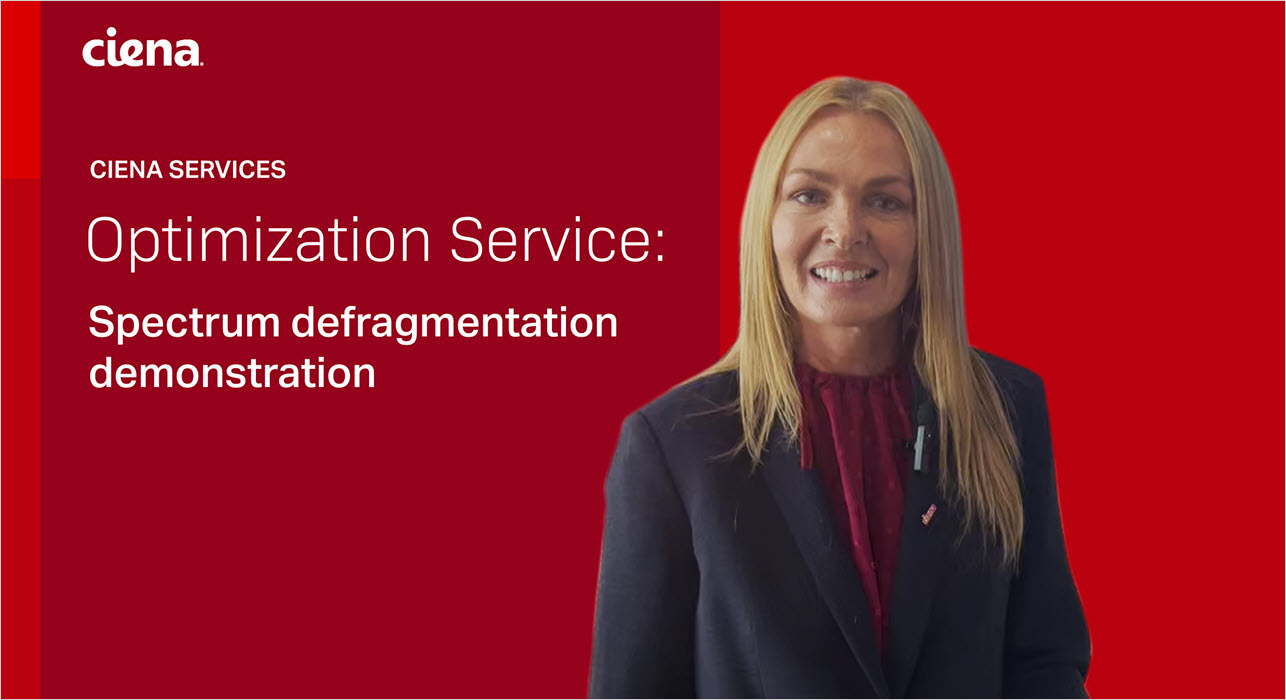 ciena.

CIENA SERVICES

Optimization Service:

Spectrum defragmentation demonstration